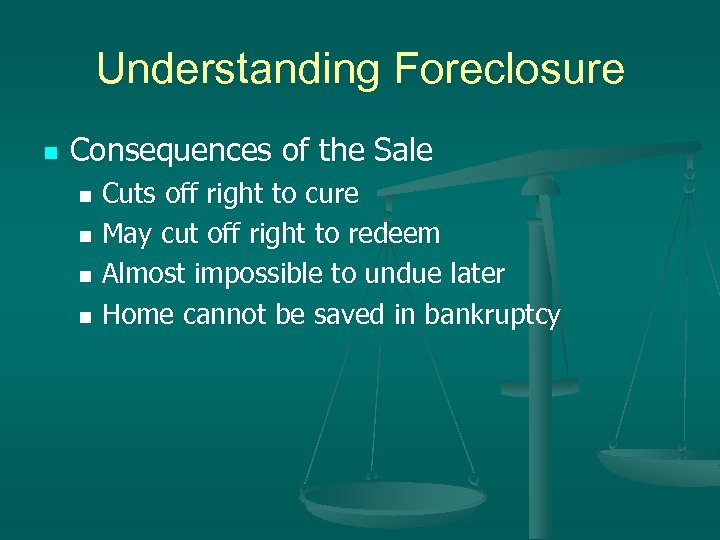 Understanding Foreclosure

- Consequences of the Sale
  - Cuts off right to cure
  - May cut off right to redeem
  - Almost impossible to undue later
  - Home cannot be saved in bankruptcy